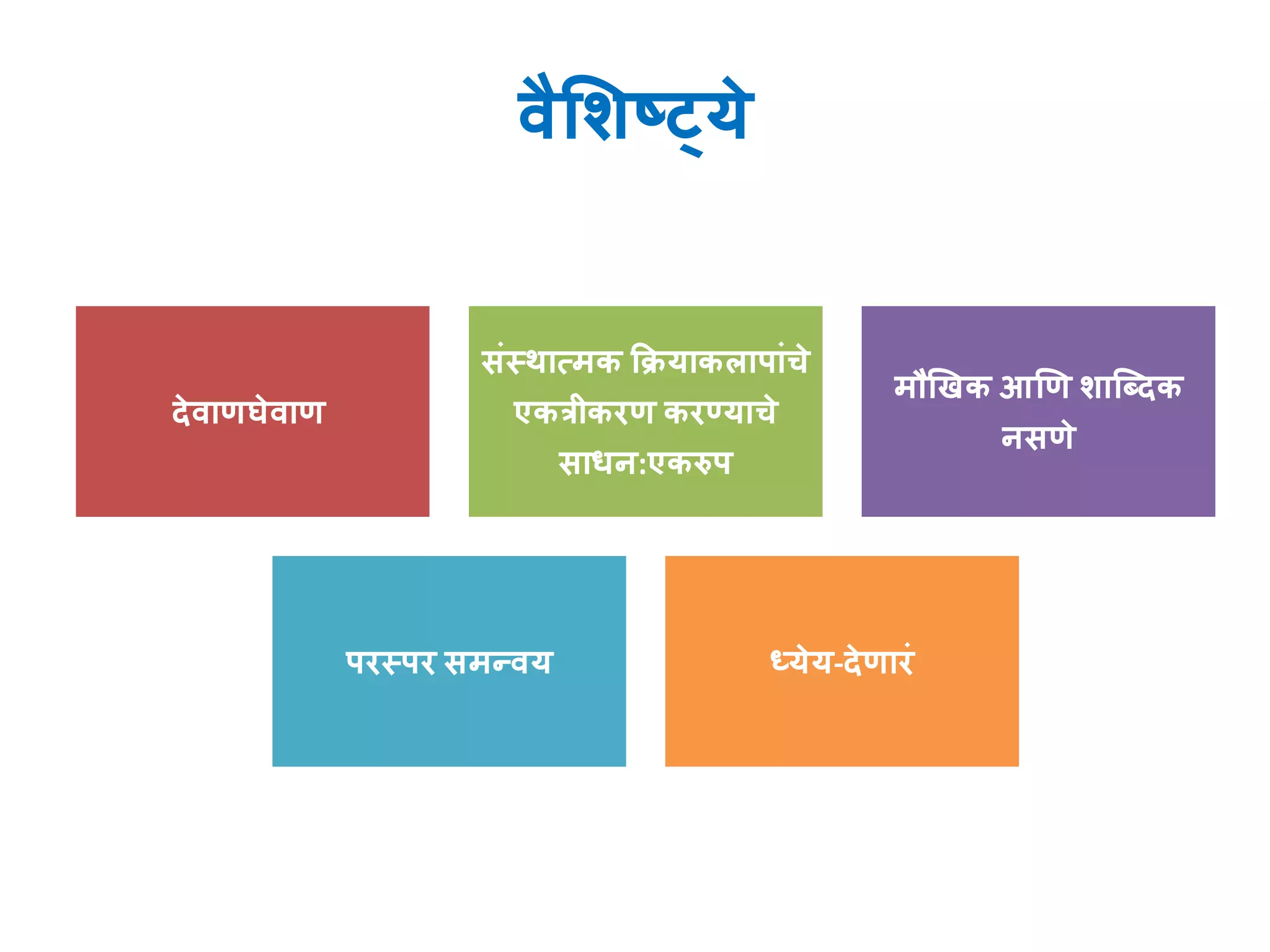 वैशिष्ट्ये

देवाणघेवाण

संस्थात्मक क्रियाकलापांचे एकत्रीकरण करण्याचे साधन:एकरुप

मौखिक आणि शाब्दिक नसणे

परस्पर समन्वय

ध्येय-देणारं